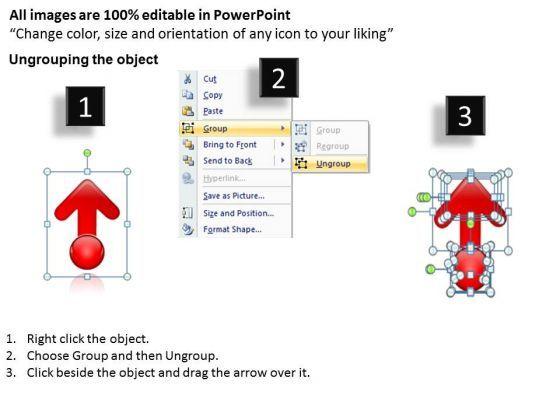 All images are 100% editable in PowerPoint
“Change color, size and orientation of any icon to your liking”

Ungrouping the object

1

2

Cut
Copy
Paste
Group
Bring to Front
Send to Back
Hyperlink...
Save as Picture...
Size and Position...
Format Shape...

Group
Regroup
Ungroup

3

1. Right click the object.
2. Choose Group and then Ungroup.
3. Click beside the object and drag the arrow over it.